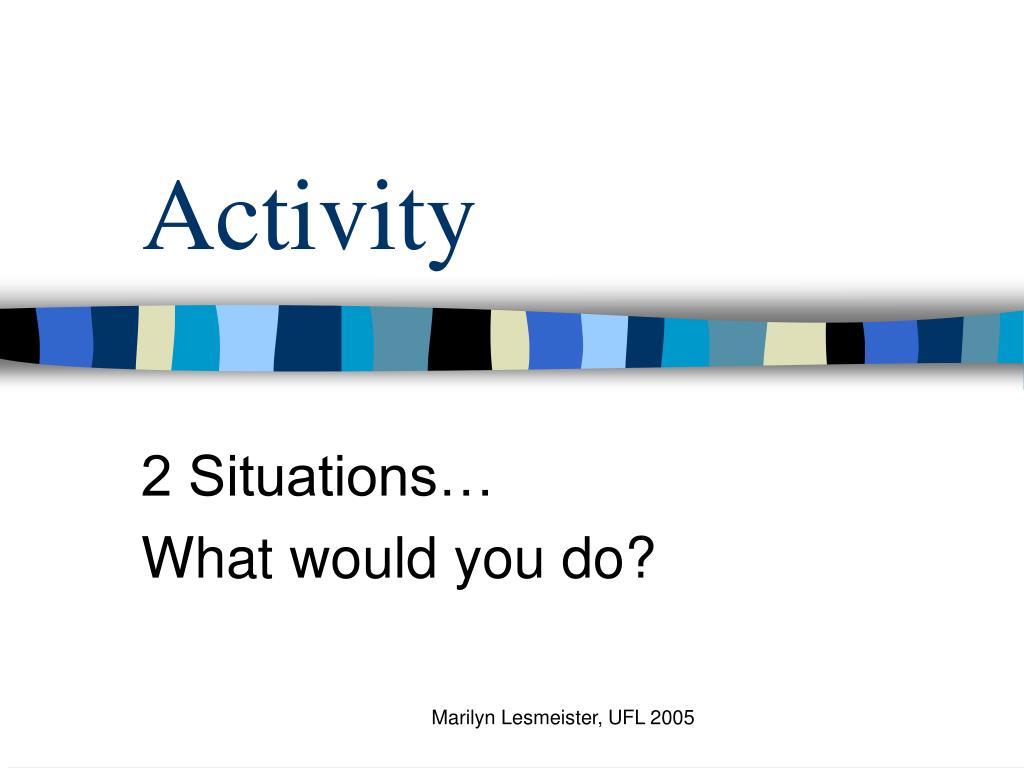 Activity

2 Situations…
What would you do?

Marilyn Lesmeister, UFL 2005